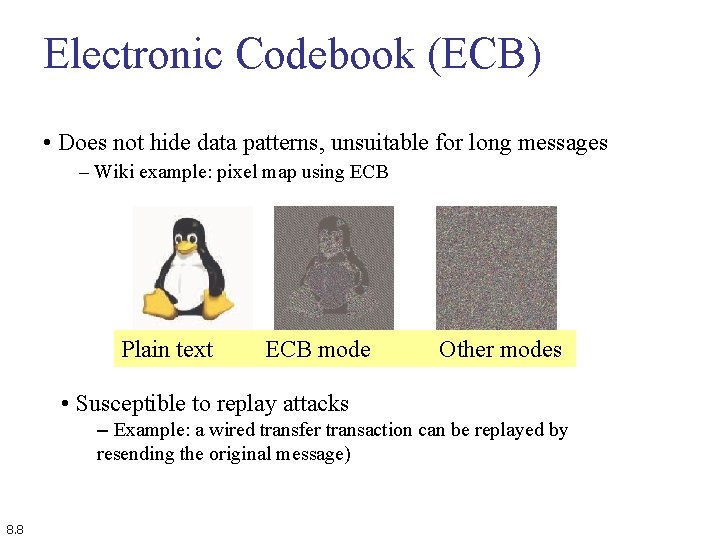 Electronic Codebook (ECB)

• Does not hide data patterns, unsuitable for long messages
– Wiki example: pixel map using ECB

Plain text ECB mode Other modes

• Susceptible to replay attacks
– Example: a wired transfer transaction can be replayed by resending the original message)

8.8